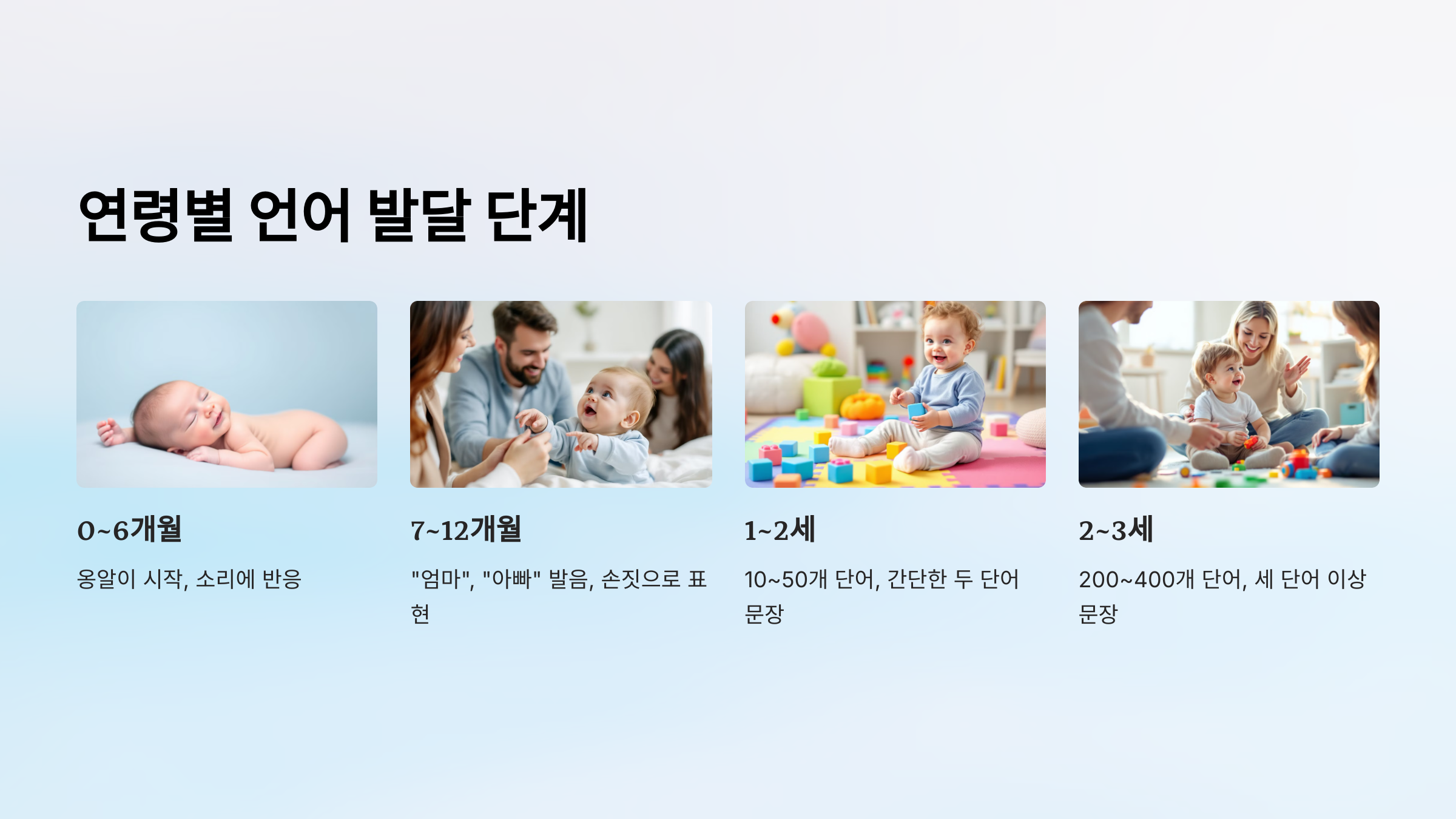 연령별 언어 발달 단계

0~6개월

옹알이 시작, 소리에 반응

7~12개월

"엄마", "아빠" 발음, 손짓으로 표현

1~2세

10~50개 단어, 간단한 두 단어 문장

2~3세

200~400개 단어, 세 단어 이상 문장